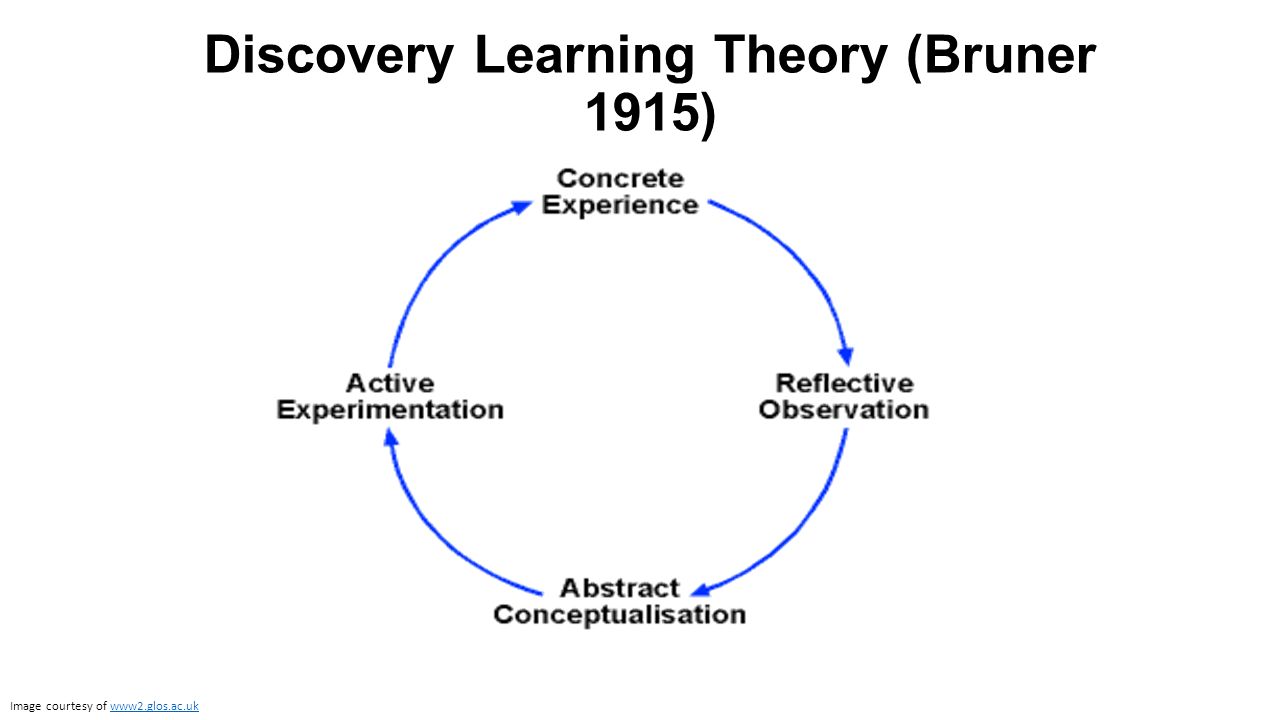 Discovery Learning Theory (Bruner 1915)

Concrete Experience

Reflective Observation

Abstract Conceptualisation

Active Experimentation

Image courtesy of www2.glos.ac.uk